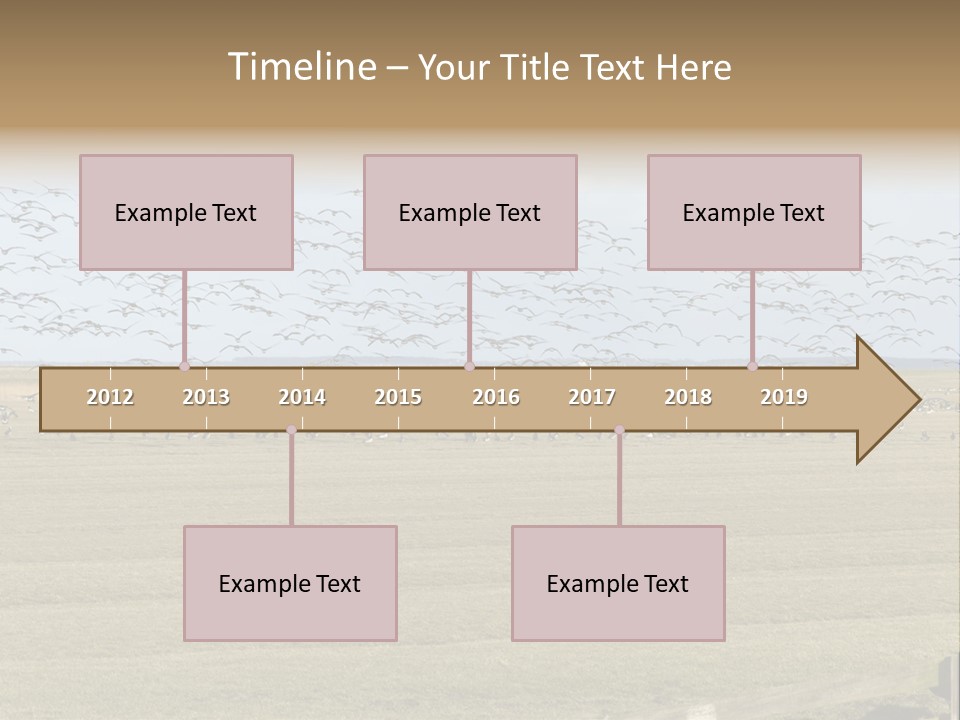 Timeline – Your Title Text Here

Example Text

Example Text

Example Text

2012 2013 2014 2015 2016 2017 2018 2019

Example Text

Example Text